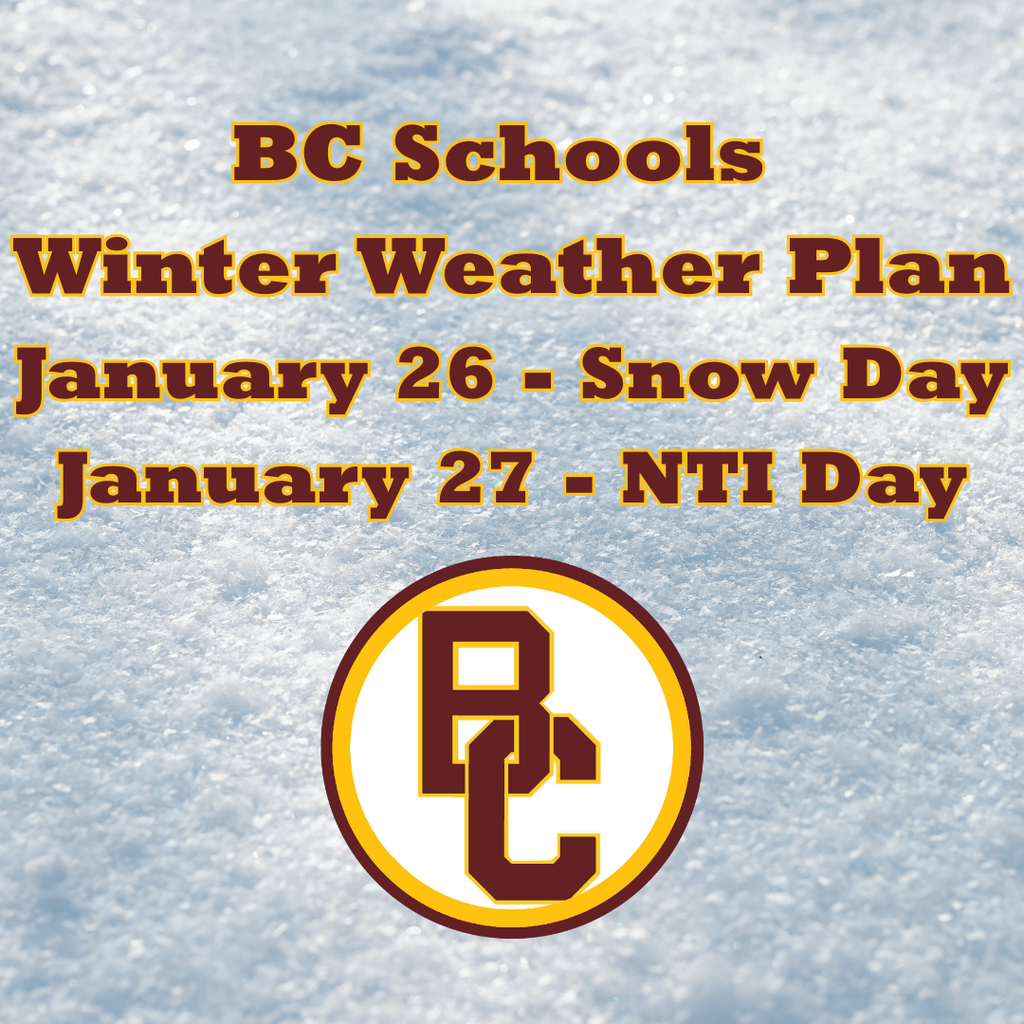 BC Schools
Winter Weather Plan
January 26 - Snow Day
January 27 - NTI Day

BC